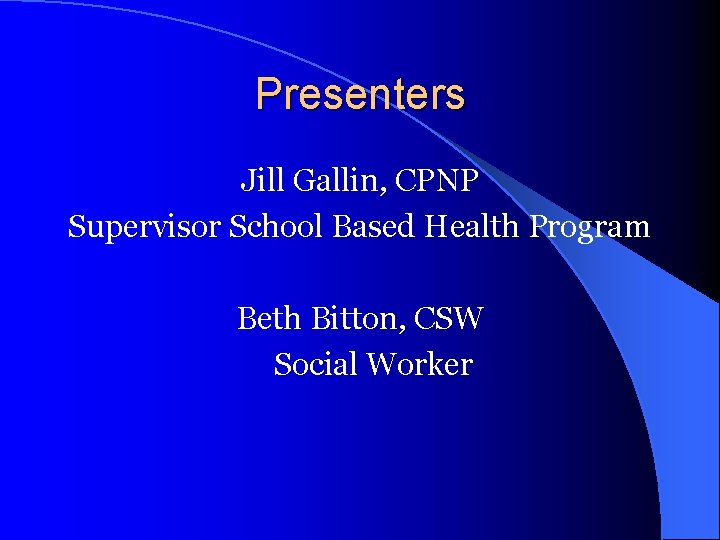 Presenters

Jill Gallin, CPNP
Supervisor School Based Health Program

Beth Bitton, CSW
Social Worker